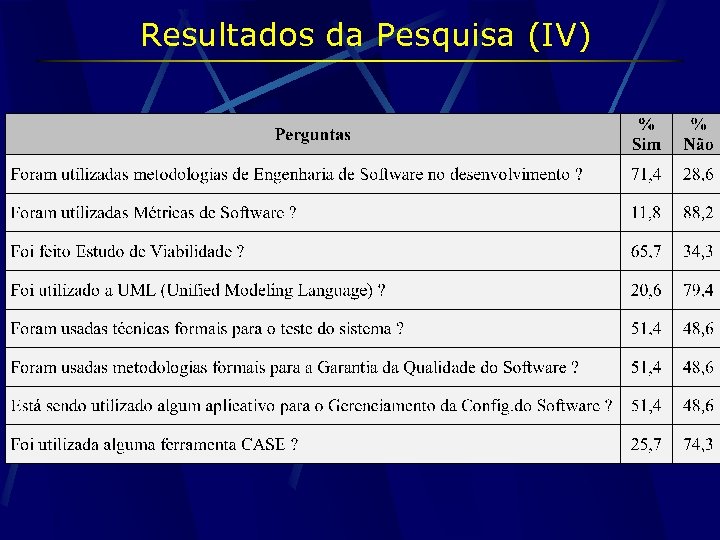 Resultados da Pesquisa (IV)

| Perguntas | % Sim | % Não |
|---|---|---|
| Foram utilizadas metodologias de Engenharia de Software no desenvolvimento ? | 71,4 | 28,6 |
| Foram utilizadas Métricas de Software ? | 11,8 | 88,2 |
| Foi feito Estudo de Viabilidade ? | 65,7 | 34,3 |
| Foi utilizado a UML (Unified Modeling Language) ? | 20,6 | 79,4 |
| Foram usadas técnicas formais para o teste do sistema ? | 51,4 | 48,6 |
| Foram usadas metodologias formais para a Garantia da Qualidade do Software ? | 51,4 | 48,6 |
| Está sendo utilizado algum aplicativo para o Gerenciamento da Config.do Software ? | 51,4 | 48,6 |
| Foi utilizada alguma ferramenta CASE ? | 25,7 | 74,3 |